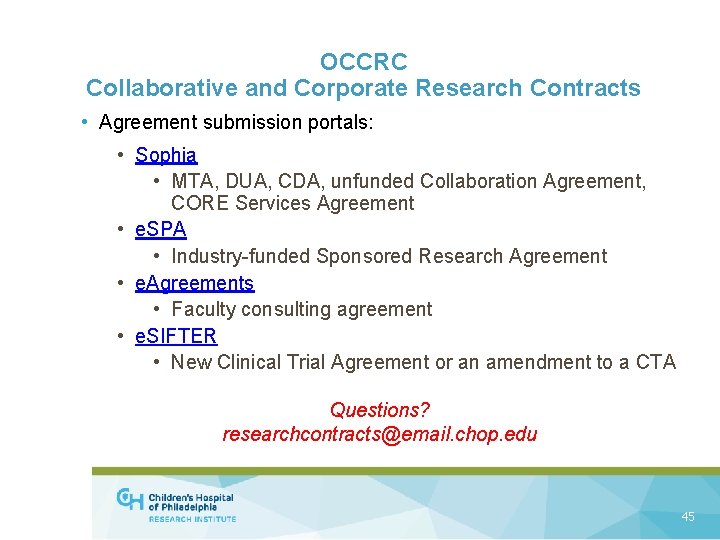 OCCRC
Collaborative and Corporate Research Contracts

• Agreement submission portals:
  • Sophia
    • MTA, DUA, CDA, unfunded Collaboration Agreement, CORE Services Agreement
  • eSPA
    • Industry-funded Sponsored Research Agreement
  • eAgreements
    • Faculty consulting agreement
  • eSIFTER
    • New Clinical Trial Agreement or an amendment to a CTA

Questions?
researchcontracts@email.chop.edu

CH Children's Hospital of Philadelphia
RESEARCH INSTITUTE

45